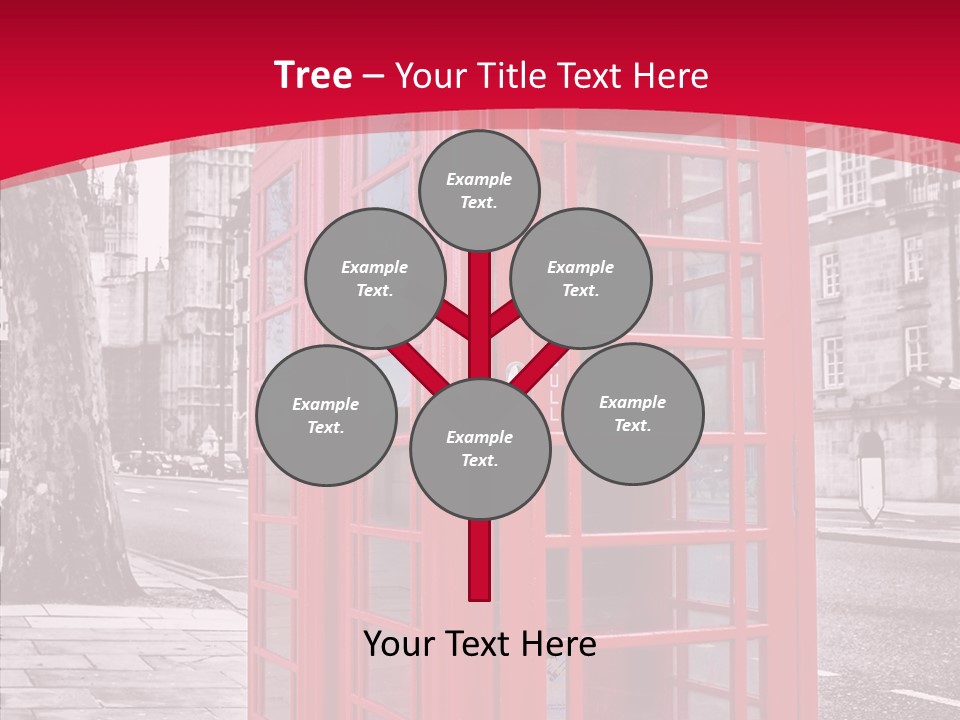 Tree – Your Title Text Here

Example Text.

Example Text.

Example Text.

Example Text.

Example Text.

Example Text.

Your Text Here